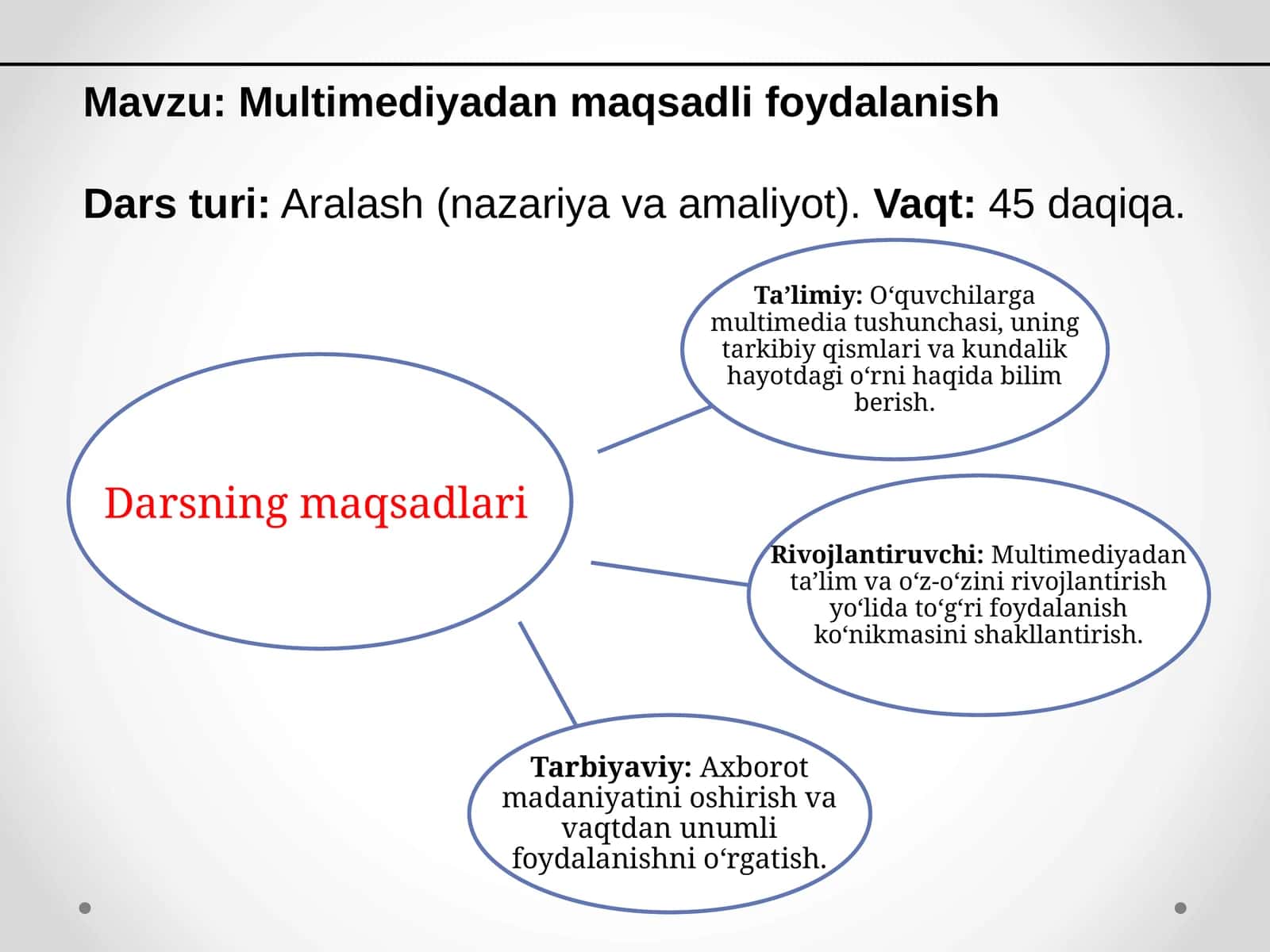 Mavzu: Multimediyadan maqsadli foydalanish

Dars turi: Aralash (nazariya va amaliyot). Vaqt: 45 daqiqa.

Darsning maqsadlari

Ta’limiy: O‘quvchilarga multimedia tushunchasi, uning tarkibiy qismlari va kundalik hayotdagi o‘rni haqida bilim berish.

Rivojlantiruvchi: Multimediyadan ta’lim va o‘z-o‘zini rivojlantirish yo‘lida to‘g‘ri foydalanish ko‘nikmasini shakllantirish.

Tarbiyaviy: Axborot madaniyatini oshirish va vaqtdan unumli foydalanishni o‘rgatish.